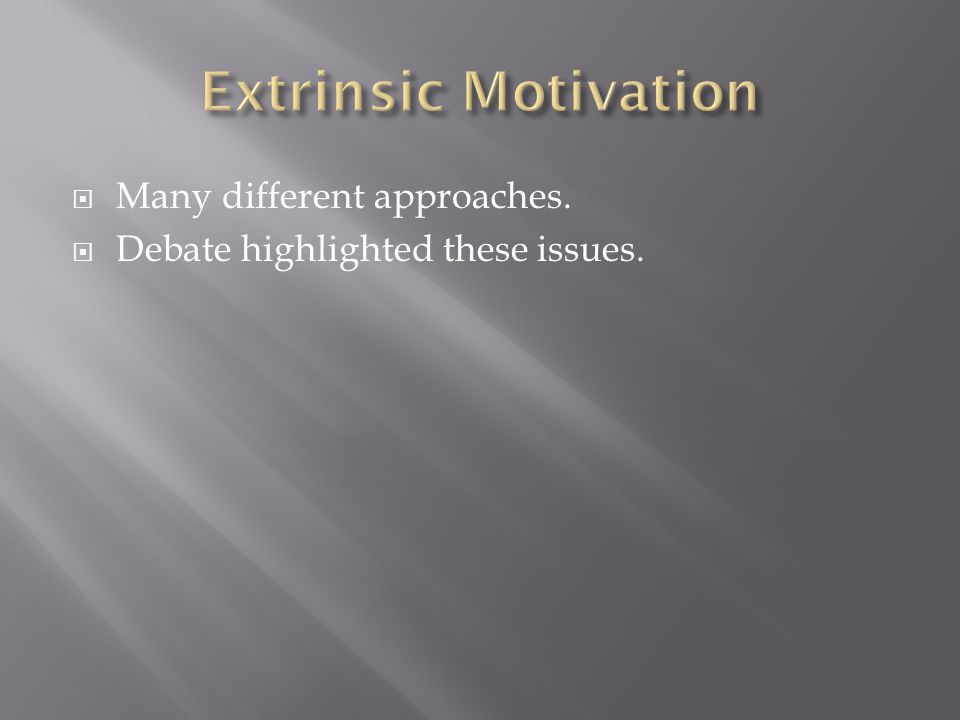 Extrinsic Motivation

Many different approaches.
Debate highlighted these issues.